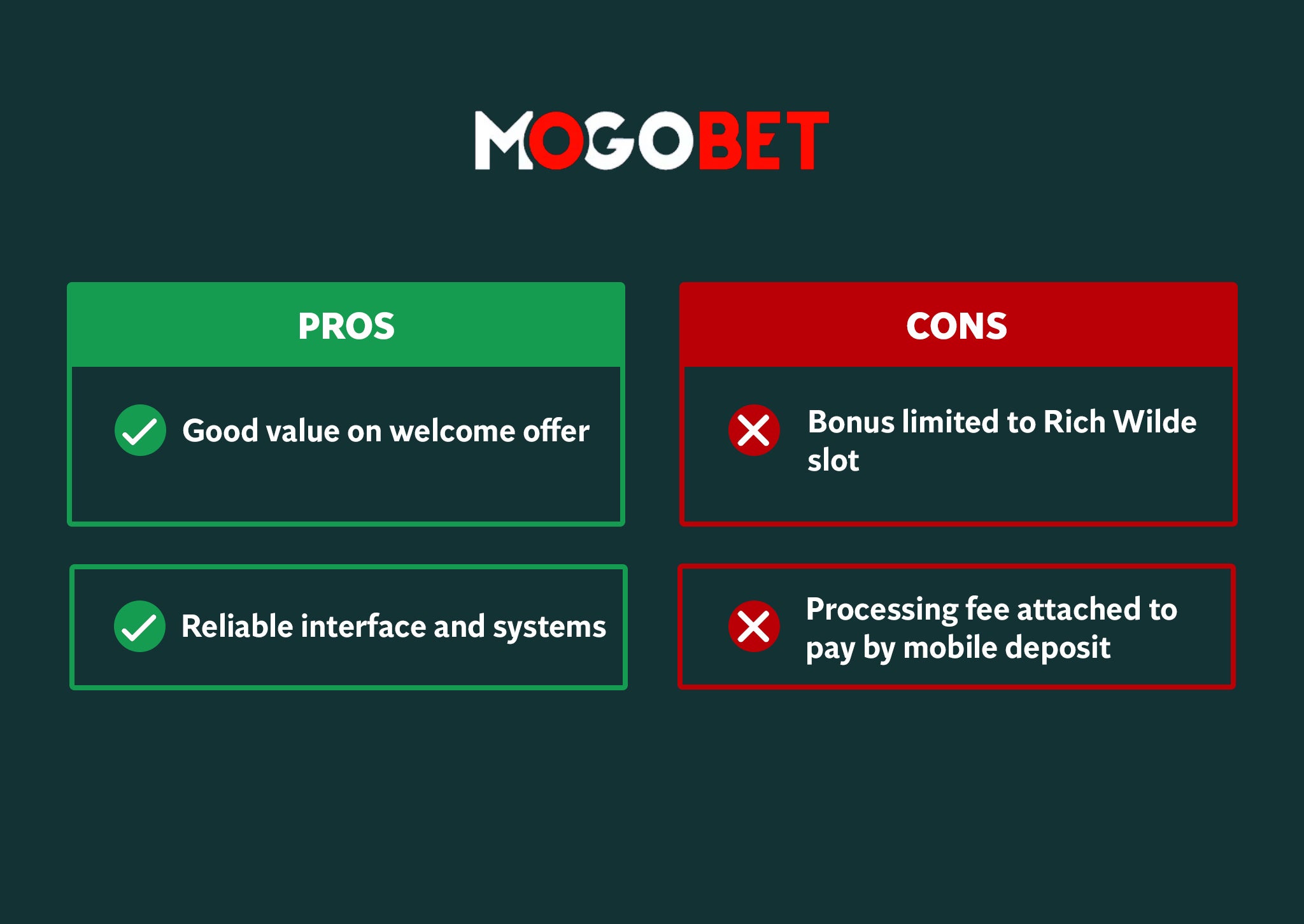 MOGOBET

PROS

Good value on welcome offer

Reliable interface and systems

CONS

Bonus limited to Rich Wilde slot

Processing fee attached to pay by mobile deposit